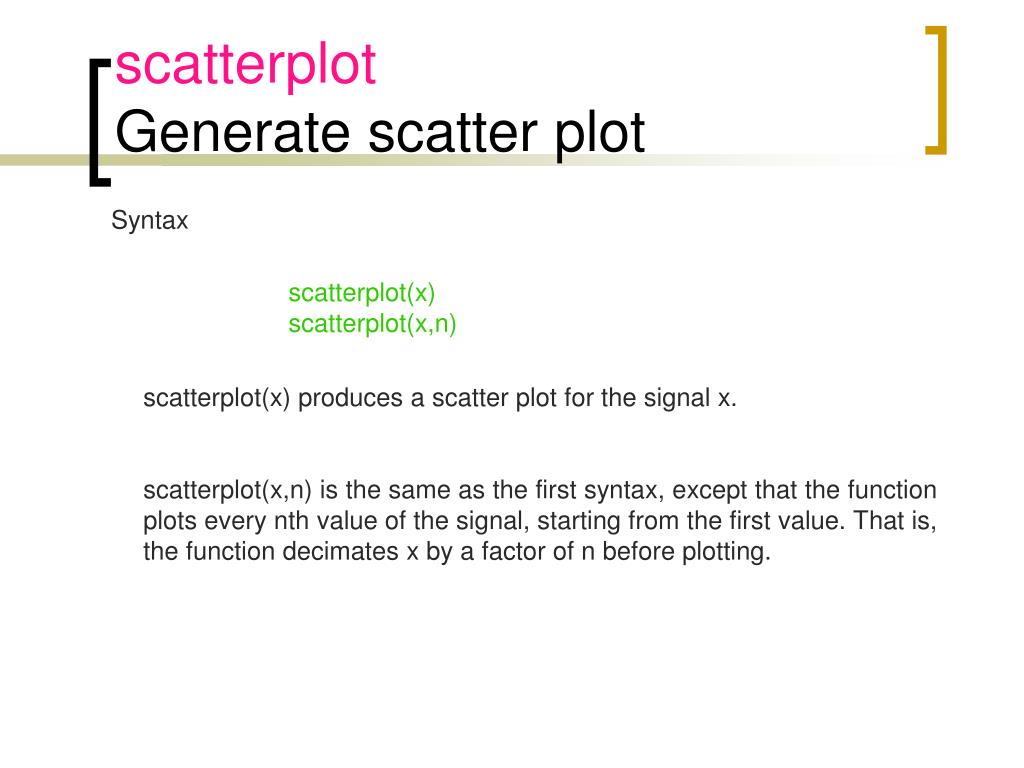 scatterplot
Generate scatter plot

Syntax

scatterplot(x)
scatterplot(x,n)

scatterplot(x) produces a scatter plot for the signal x.

scatterplot(x,n) is the same as the first syntax, except that the function plots every nth value of the signal, starting from the first value. That is, the function decimates x by a factor of n before plotting.